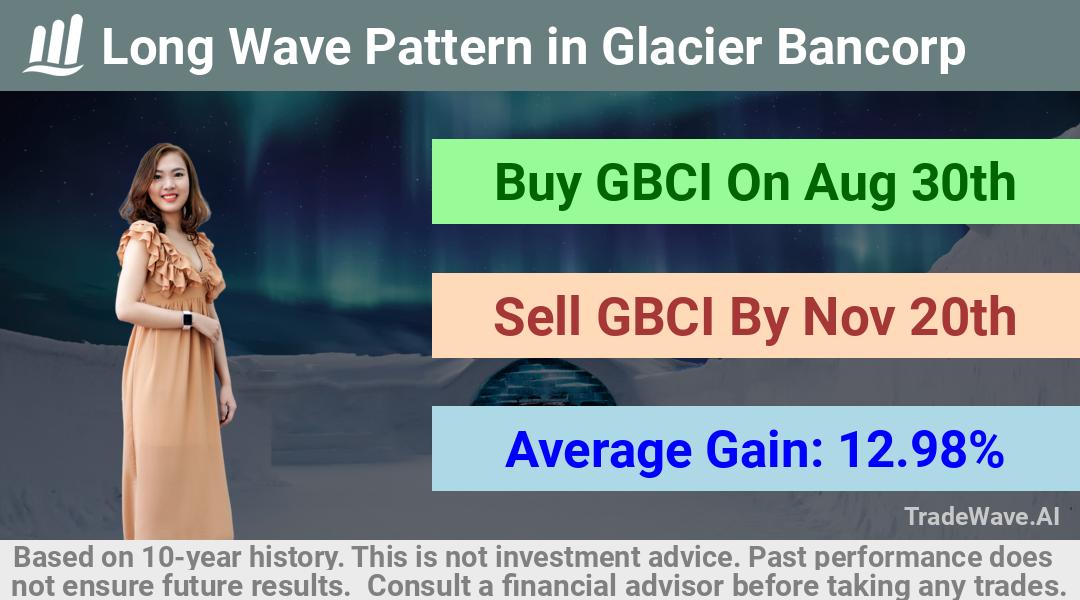 Long Wave Pattern in Glacier Bancorp

Buy GBCI On Aug 30th

Sell GBCI By Nov 20th

Average Gain: 12.98%

TradeWave.AI

Based on 10-year history. This is not investment advice. Past performance does not ensure future results. Consult a financial advisor before taking any trades.